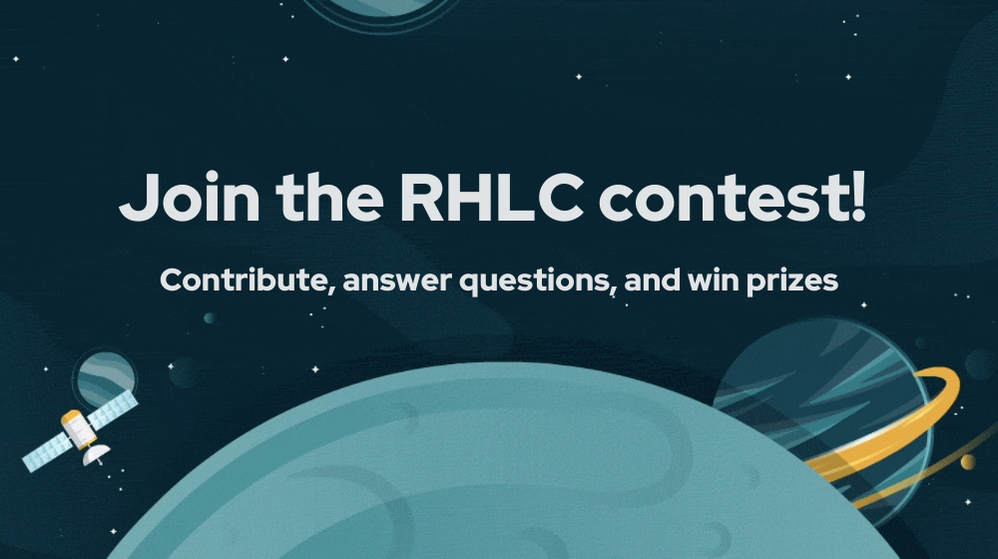 Join the RHLC contest!

Contribute, answer questions, and win prizes